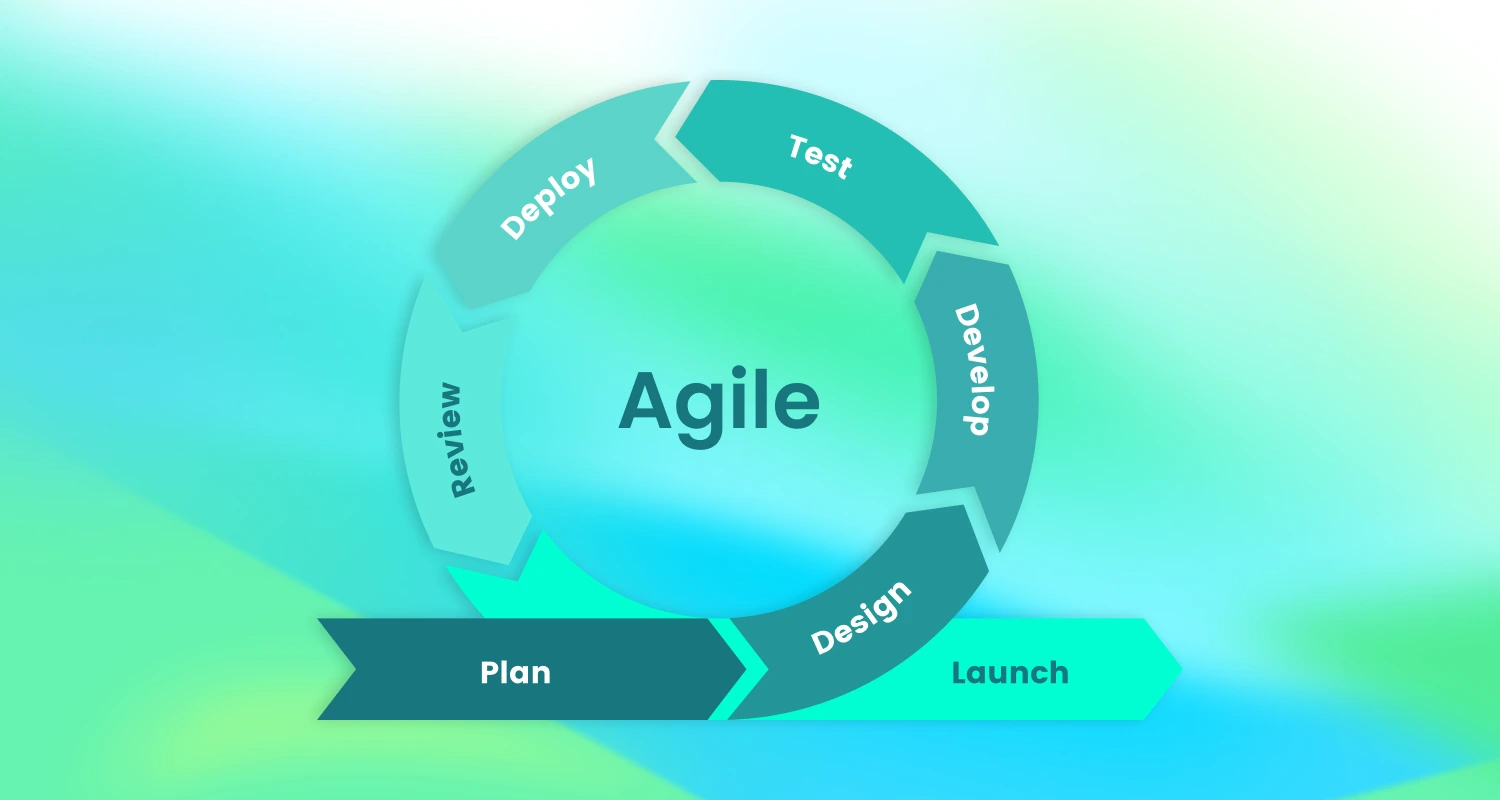 Agile

Plan

Design

Develop

Test

Deploy

Review

Launch